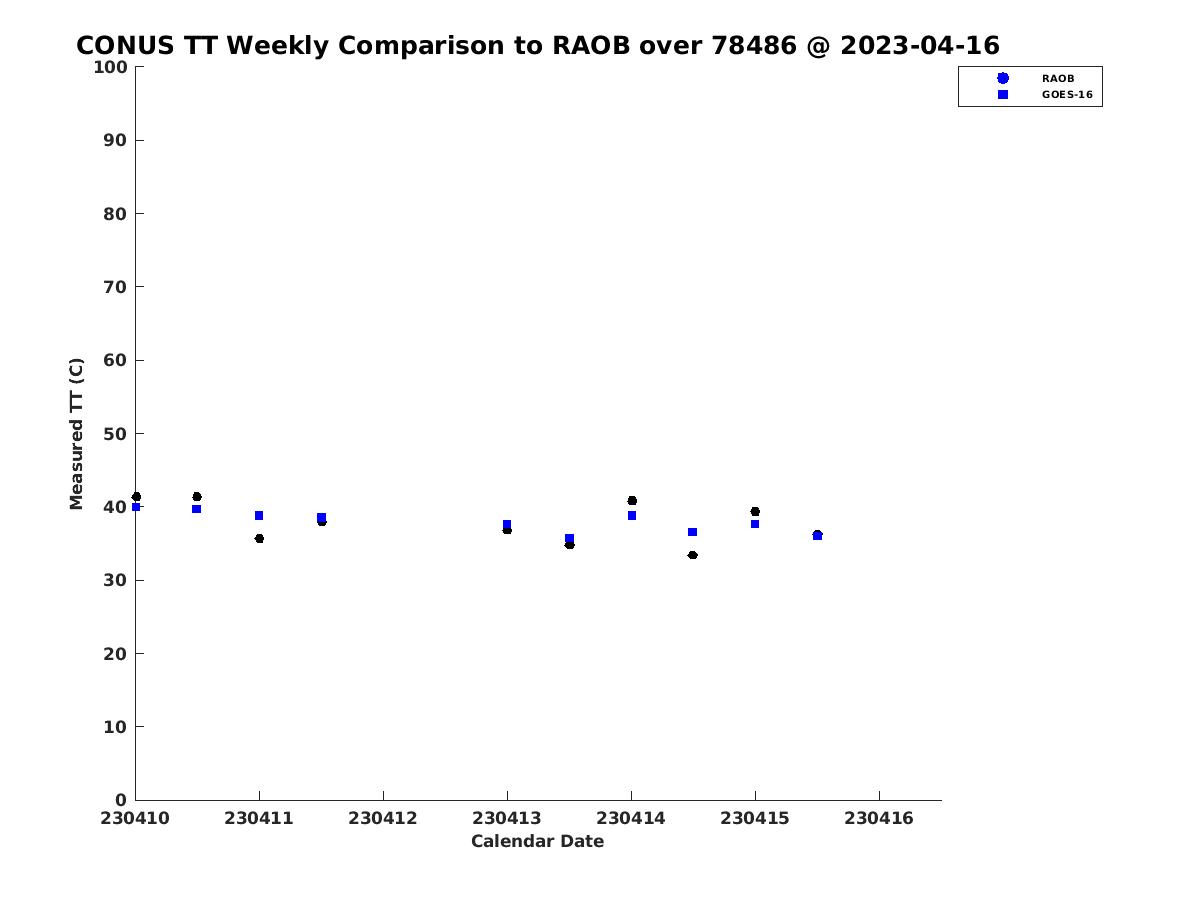 CONUS TT Weekly Comparison to RAOB over 78486 @ 2023-04-16

RAOB
GOES-16

Measured TT (C)

100
90
80
70
60
50
40
30
20
10
0

230410
230411
230412
230413
230414
230415
230416

Calendar Date